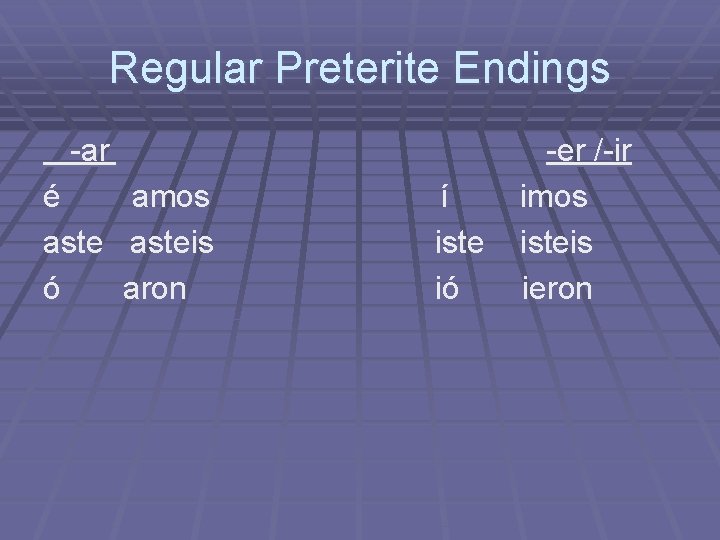 Regular Preterite Endings

-ar
é amos
aste asteis
ó aron

-er /-ir
í imos
iste isteis
ió ieron